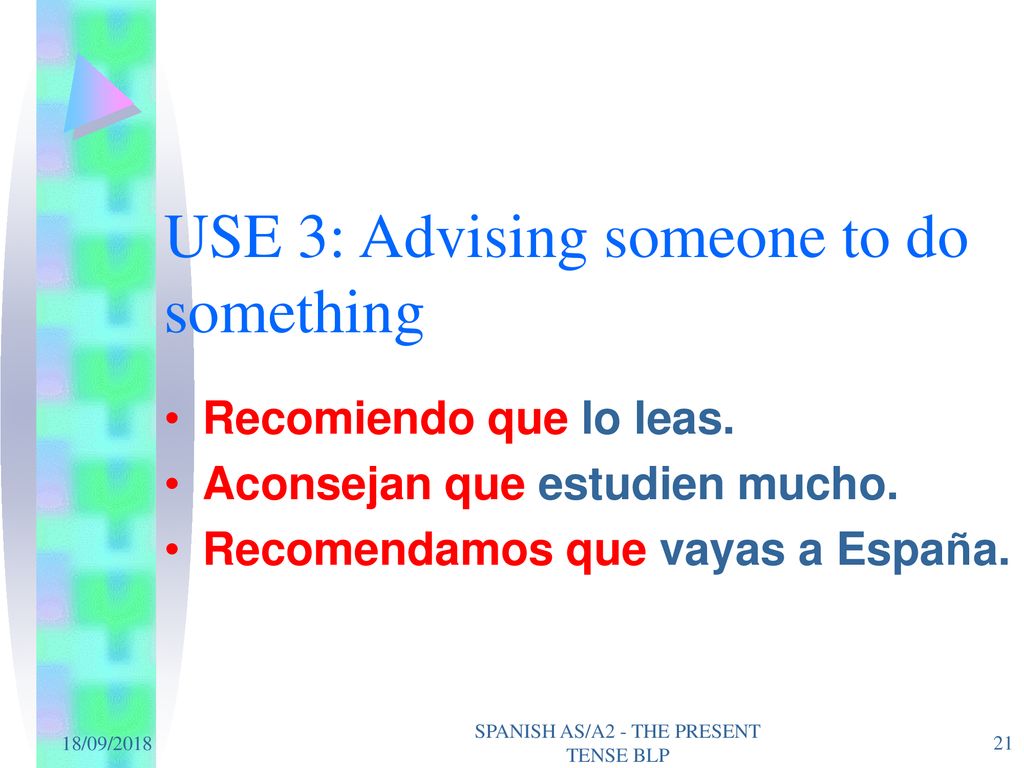 USE 3: Advising someone to do something

• Recomiendo que lo leas.
• Aconsejan que estudien mucho.
• Recomendamos que vayas a España.

18/09/2018

SPANISH AS/A2 - THE PRESENT TENSE BLP

21